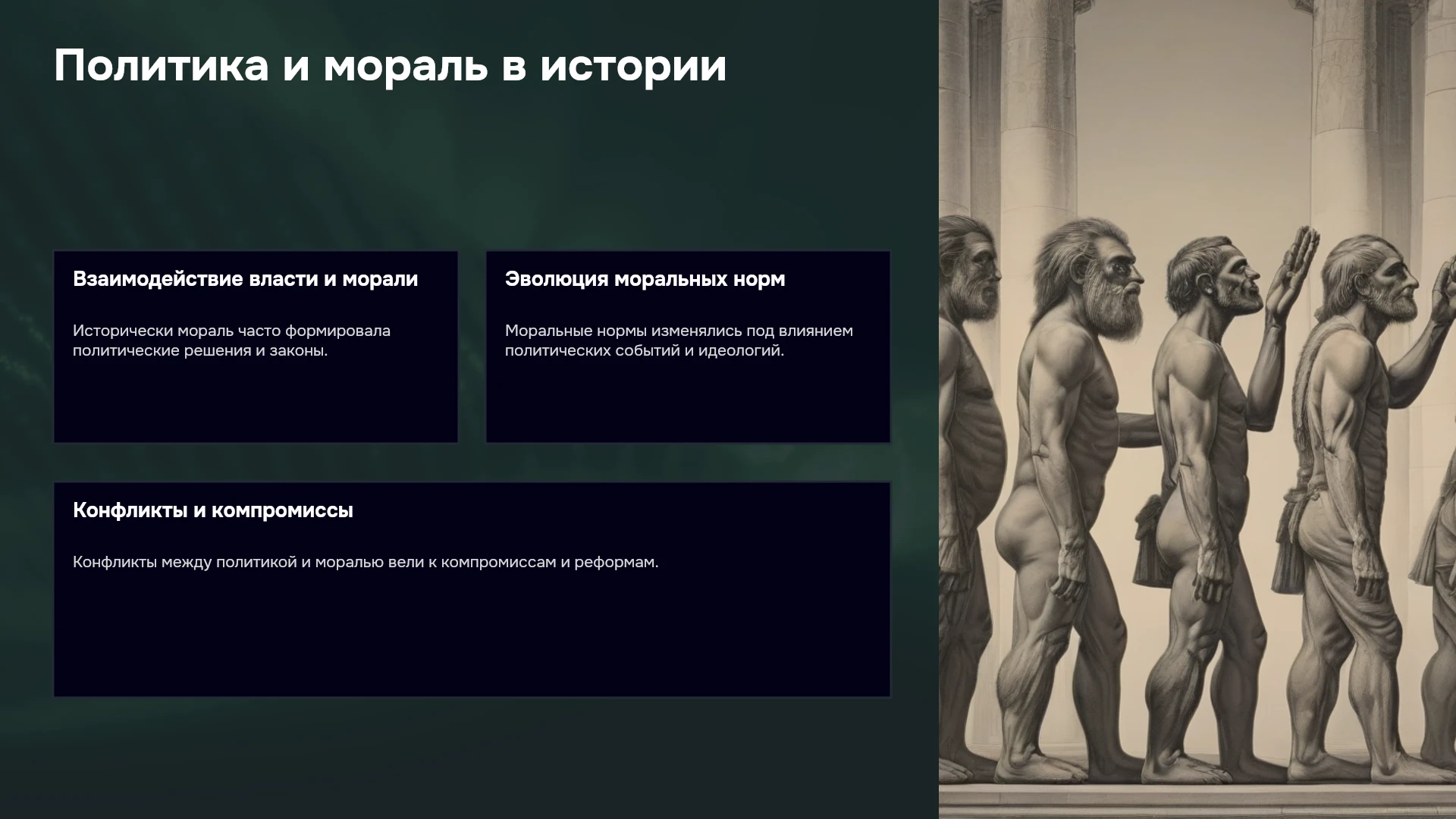 Политика и мораль в истории

Взаимодействие власти и морали

Исторически мораль часто формировала политические решения и законы.

Эволюция моральных норм

Моральные нормы изменялись под влиянием политических событий и идеологий.

Конфликты и компромиссы

Конфликты между политикой и моралью вели к компромиссам и реформам.